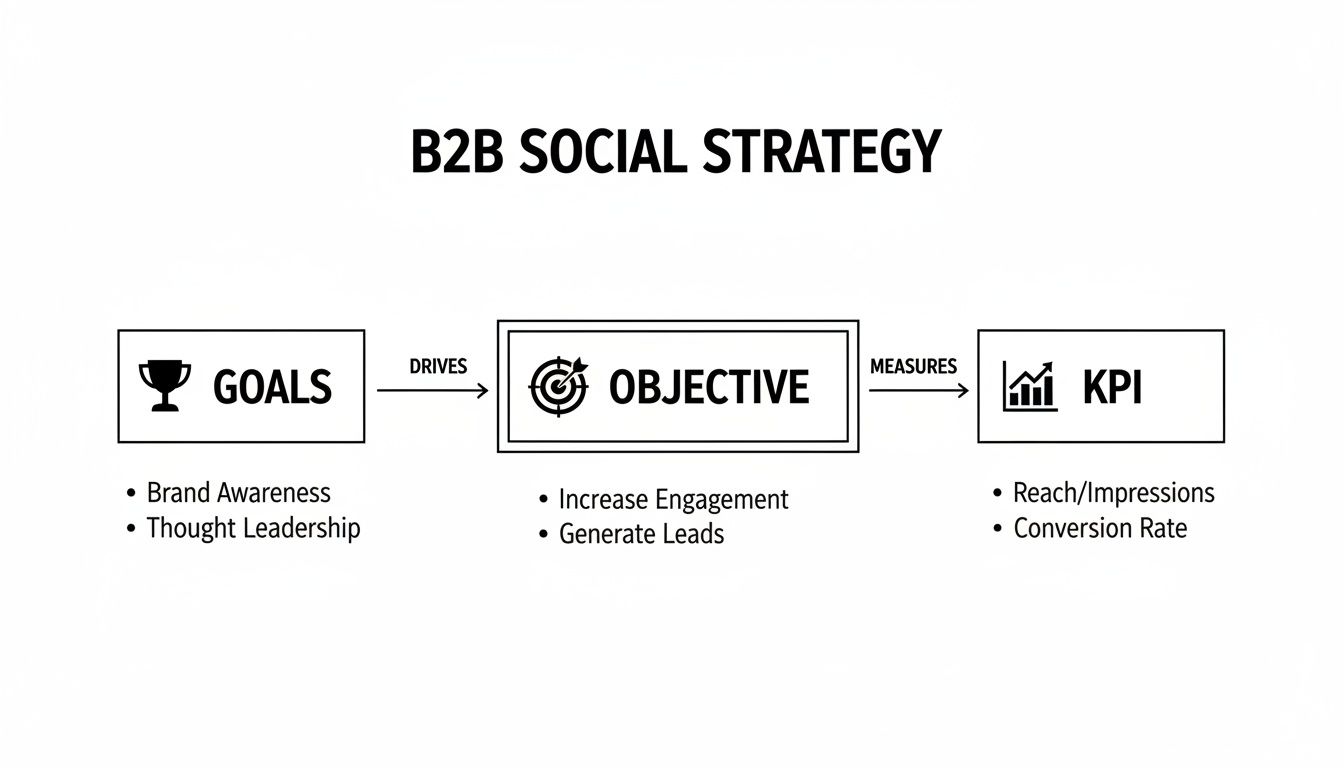 B2B SOCIAL STRATEGY

GOALS

DRIVES

OBJECTIVE

MEASURES

KPI

• Brand Awareness
• Thought Leadership

• Increase Engagement
• Generate Leads

• Reach/Impressions
• Conversion Rate